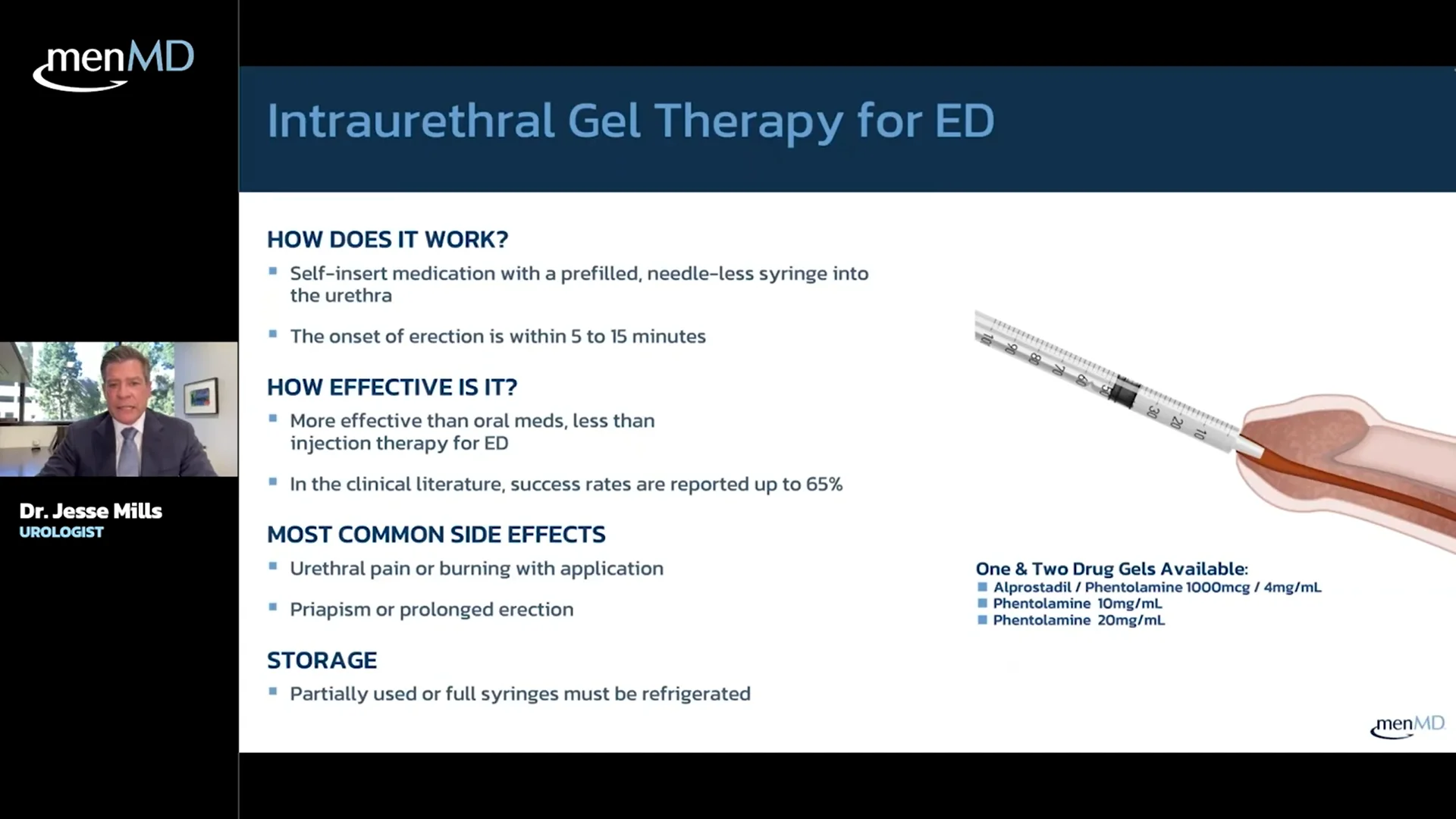 menMD

Dr. Jesse Mills
UROLOGIST

Intraurethral Gel Therapy for ED

HOW DOES IT WORK?
▪ Self-insert medication with a prefilled, needle-less syringe into the urethra
▪ The onset of erection is within 5 to 15 minutes

HOW EFFECTIVE IS IT?
▪ More effective than oral meds, less than injection therapy for ED
▪ In the clinical literature, success rates are reported up to 65%

MOST COMMON SIDE EFFECTS
▪ Urethral pain or burning with application
▪ Priapism or prolonged erection

STORAGE
▪ Partially used or full syringes must be refrigerated

100 90 80 70 60 50 30 20 10

One & Two Drug Gels Available:
▪ Alprostadil / Phentolamine 1000mcg / 4mg/mL
▪ Phentolamine 10mg/mL
▪ Phentolamine 20mg/mL

menMD